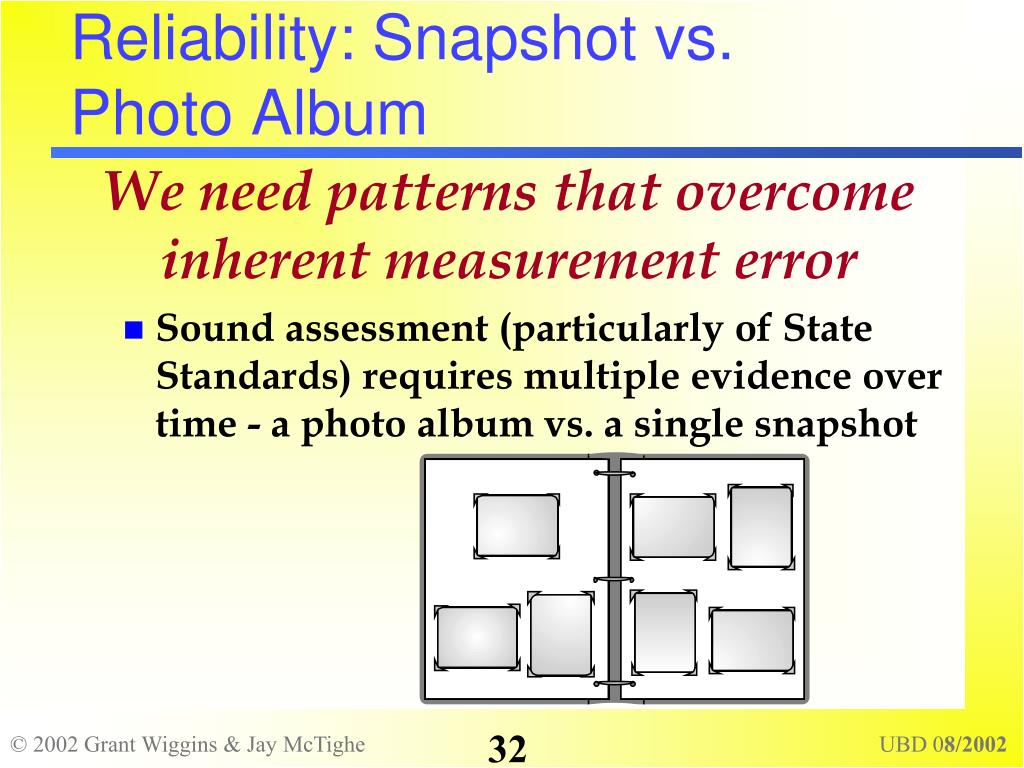 Reliability: Snapshot vs. Photo Album

We need patterns that overcome inherent measurement error

Sound assessment (particularly of State Standards) requires multiple evidence over time - a photo album vs. a single snapshot

© 2002 Grant Wiggins & Jay McTighe

32

UBD 08/2002